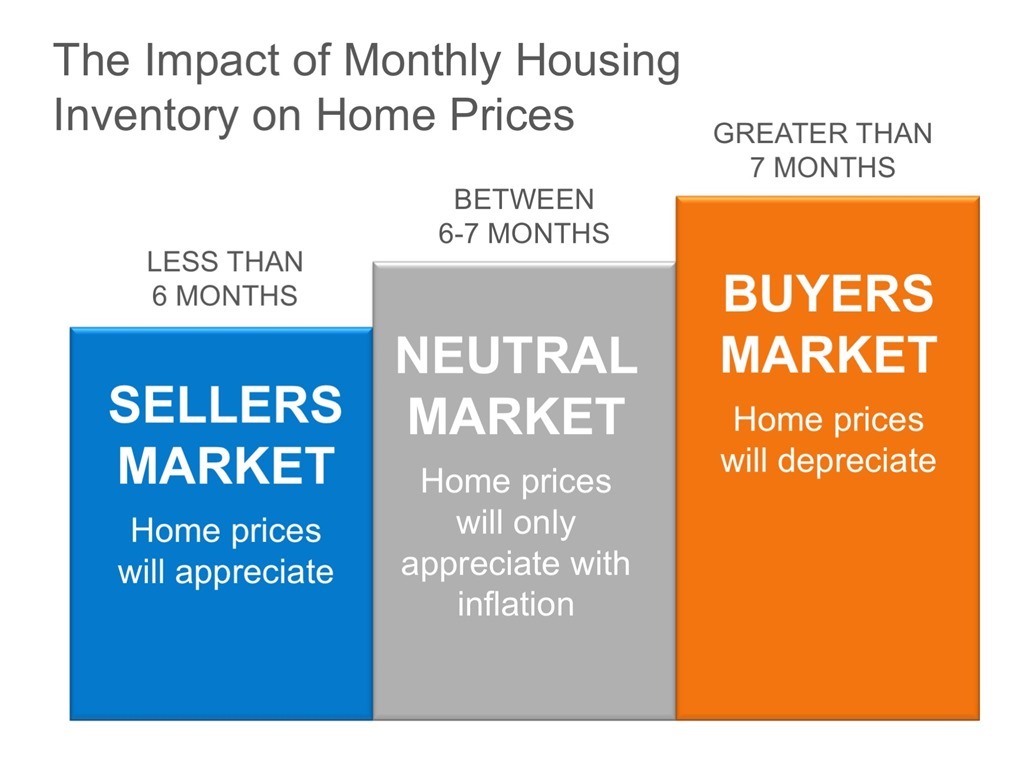 The Impact of Monthly Housing Inventory on Home Prices

LESS THAN 6 MONTHS

SELLERS MARKET

Home prices will appreciate

BETWEEN 6-7 MONTHS

NEUTRAL MARKET

Home prices will only appreciate with inflation

GREATER THAN 7 MONTHS

BUYERS MARKET

Home prices will depreciate